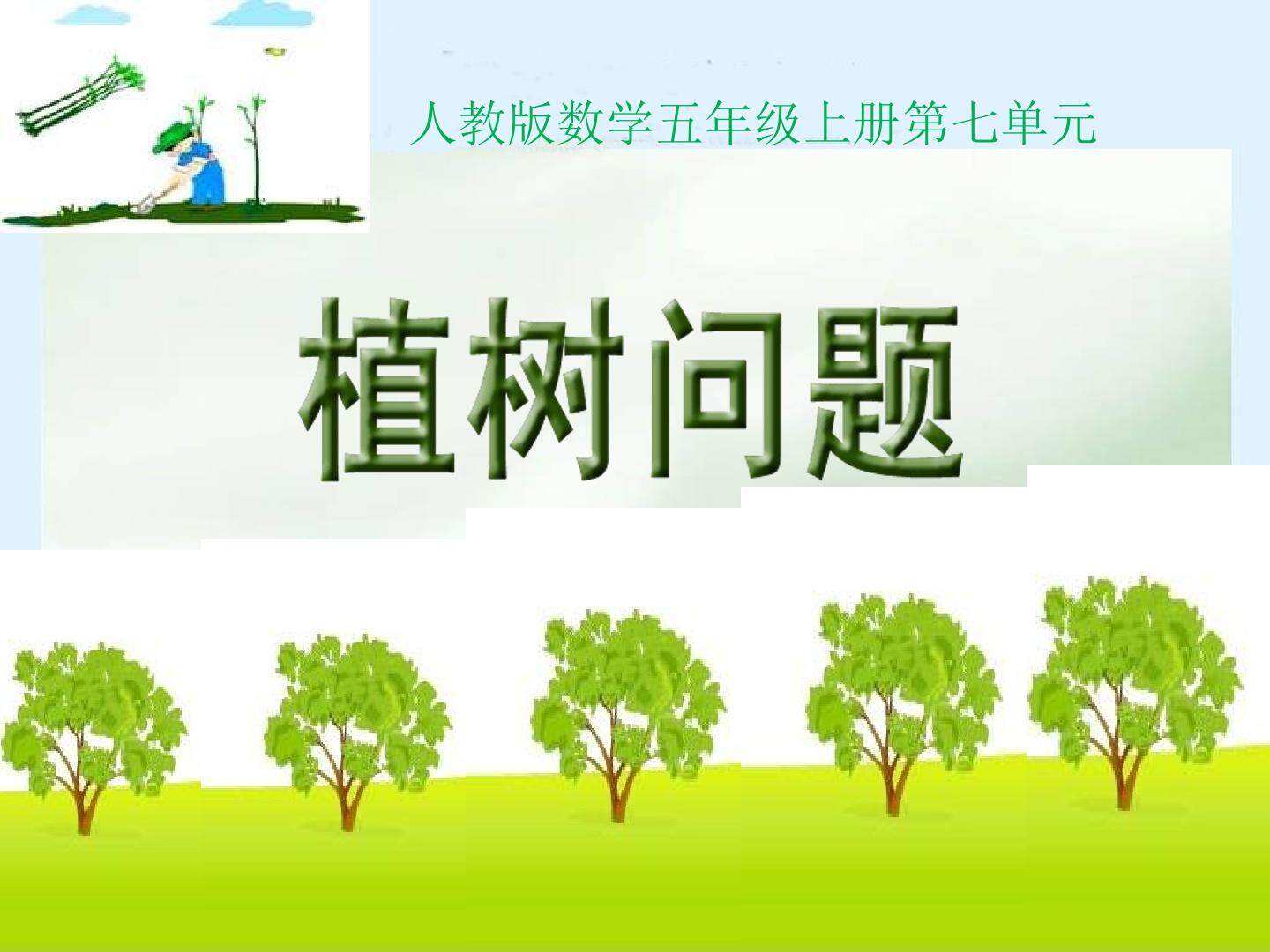 人教版数学五年级上册第七单元

植树问题